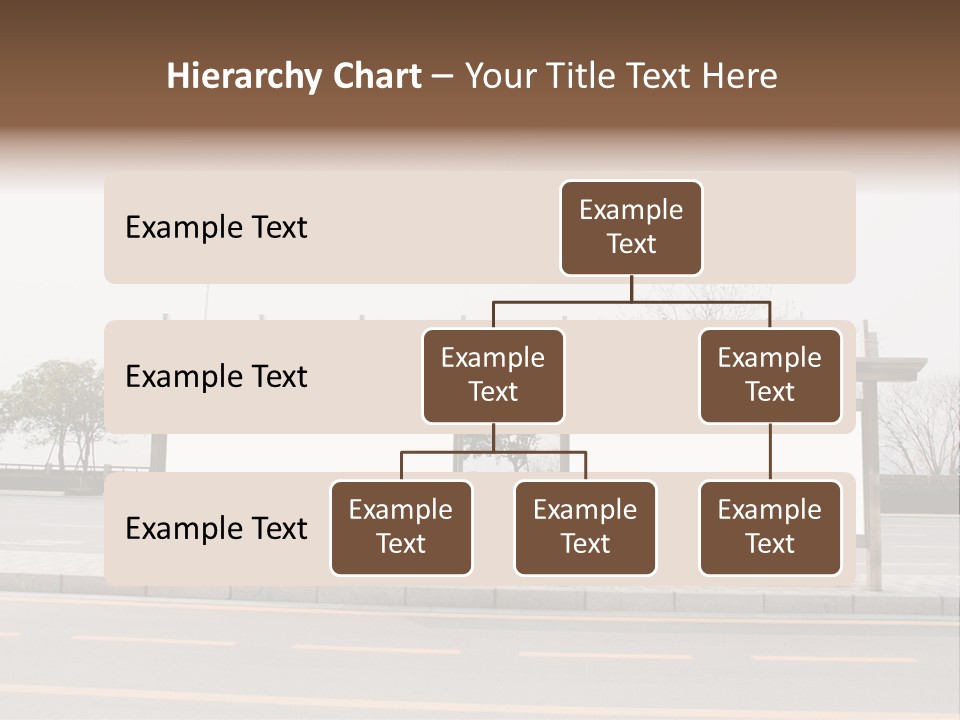 Hierarchy Chart – Your Title Text Here

Example Text

Example Text

Example Text

Example Text

Example Text

Example Text

Example Text

Example Text

Example Text